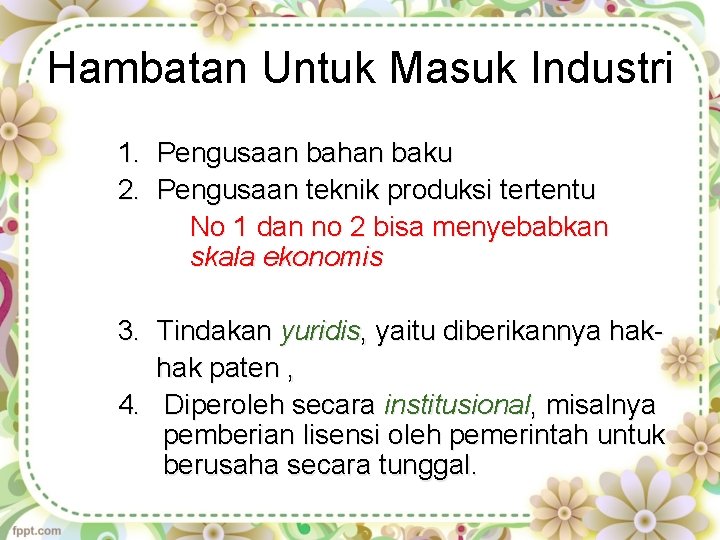 Hambatan Untuk Masuk Industri

1. Pengusaan bahan baku
2. Pengusaan teknik produksi tertentu

No 1 dan no 2 bisa menyebabkan skala ekonomis

3. Tindakan yuridis, yaitu diberikannya hak-hak paten ,
4. Diperoleh secara institusional, misalnya pemberian lisensi oleh pemerintah untuk berusaha secara tunggal.

fppt.com